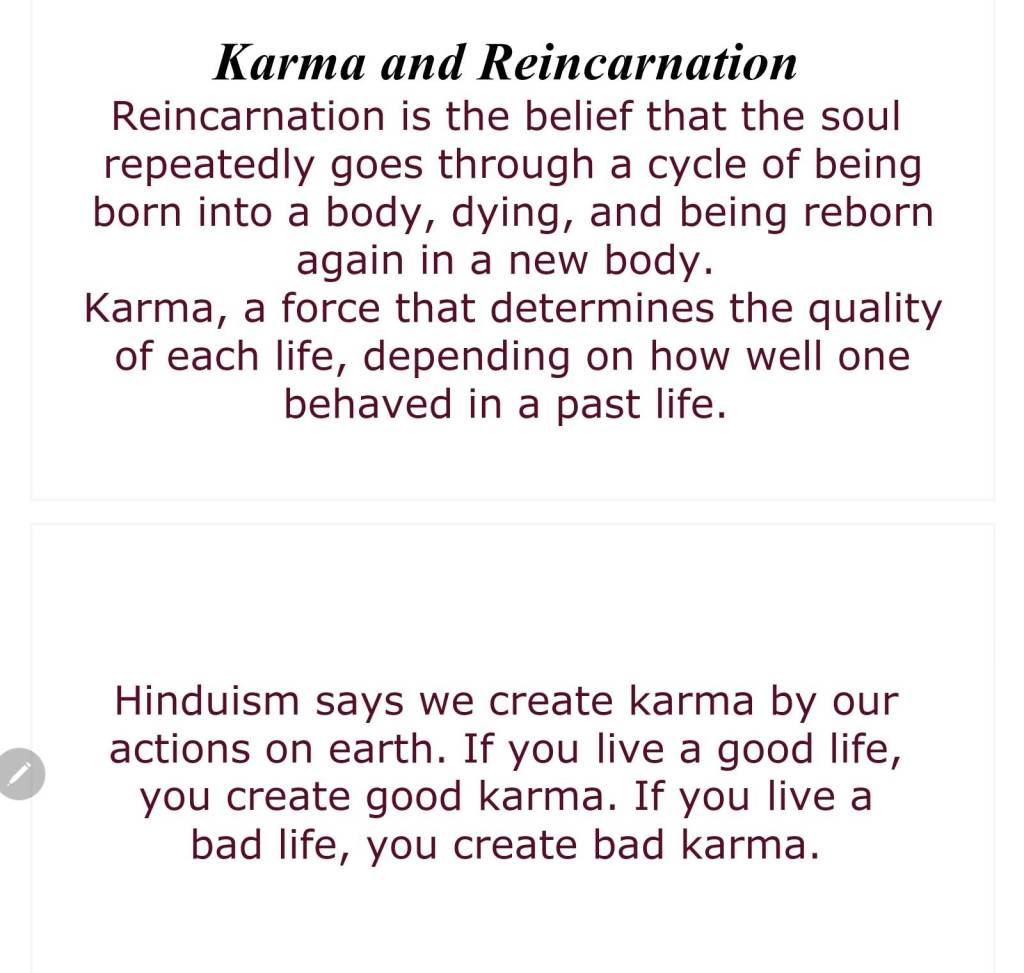 Karma and Reincarnation
Reincarnation is the belief that the soul repeatedly goes through a cycle of being born into a body, dying, and being reborn again in a new body.
Karma, a force that determines the quality of each life, depending on how well one behaved in a past life.

Hinduism says we create karma by our actions on earth. If you live a good life, you create good karma. If you live a bad life, you create bad karma.